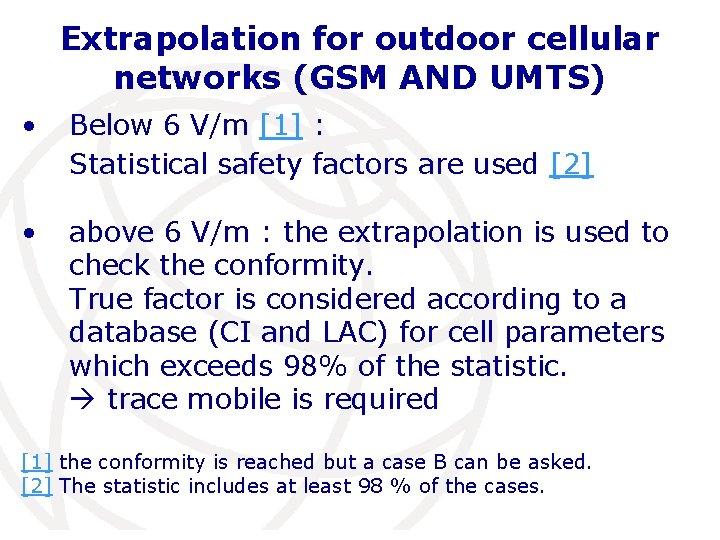 Extrapolation for outdoor cellular networks (GSM AND UMTS)

• Below 6 V/m [1] :
Statistical safety factors are used [2]

• above 6 V/m : the extrapolation is used to check the conformity.
True factor is considered according to a database (CI and LAC) for cell parameters which exceeds 98% of the statistic.
→ trace mobile is required

[1] the conformity is reached but a case B can be asked.
[2] The statistic includes at least 98 % of the cases.